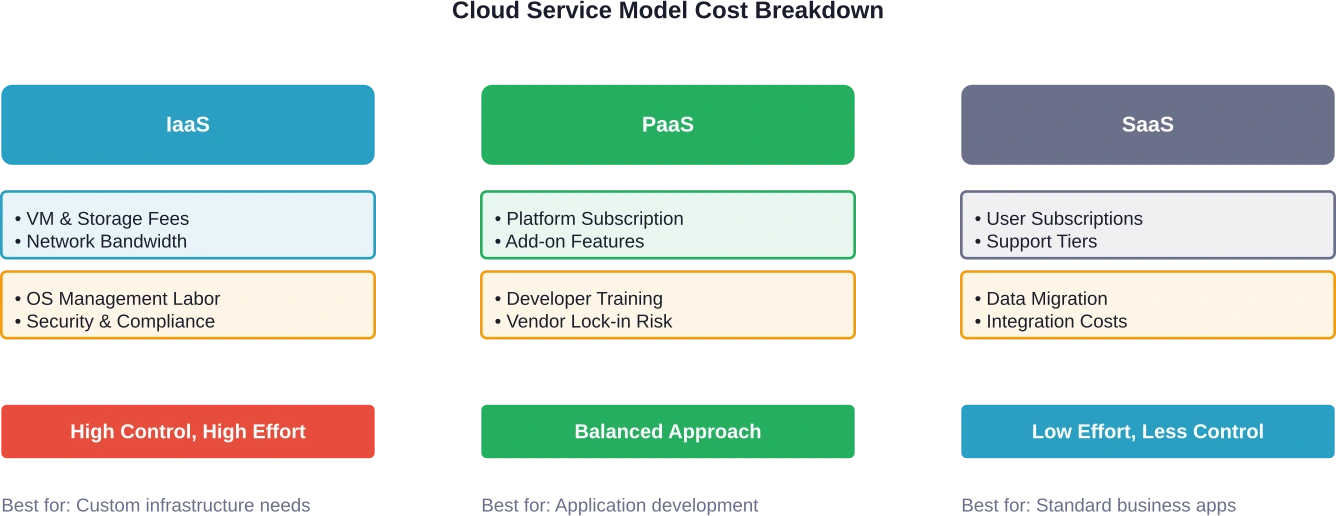 Cloud Service Model Cost Breakdown

IaaS

• VM & Storage Fees
• Network Bandwidth

• OS Management Labor
• Security & Compliance

High Control, High Effort

Best for: Custom infrastructure needs

PaaS

• Platform Subscription
• Add-on Features

• Developer Training
• Vendor Lock-in Risk

Balanced Approach

Best for: Application development

SaaS

• User Subscriptions
• Support Tiers

• Data Migration
• Integration Costs

Low Effort, Less Control

Best for: Standard business apps